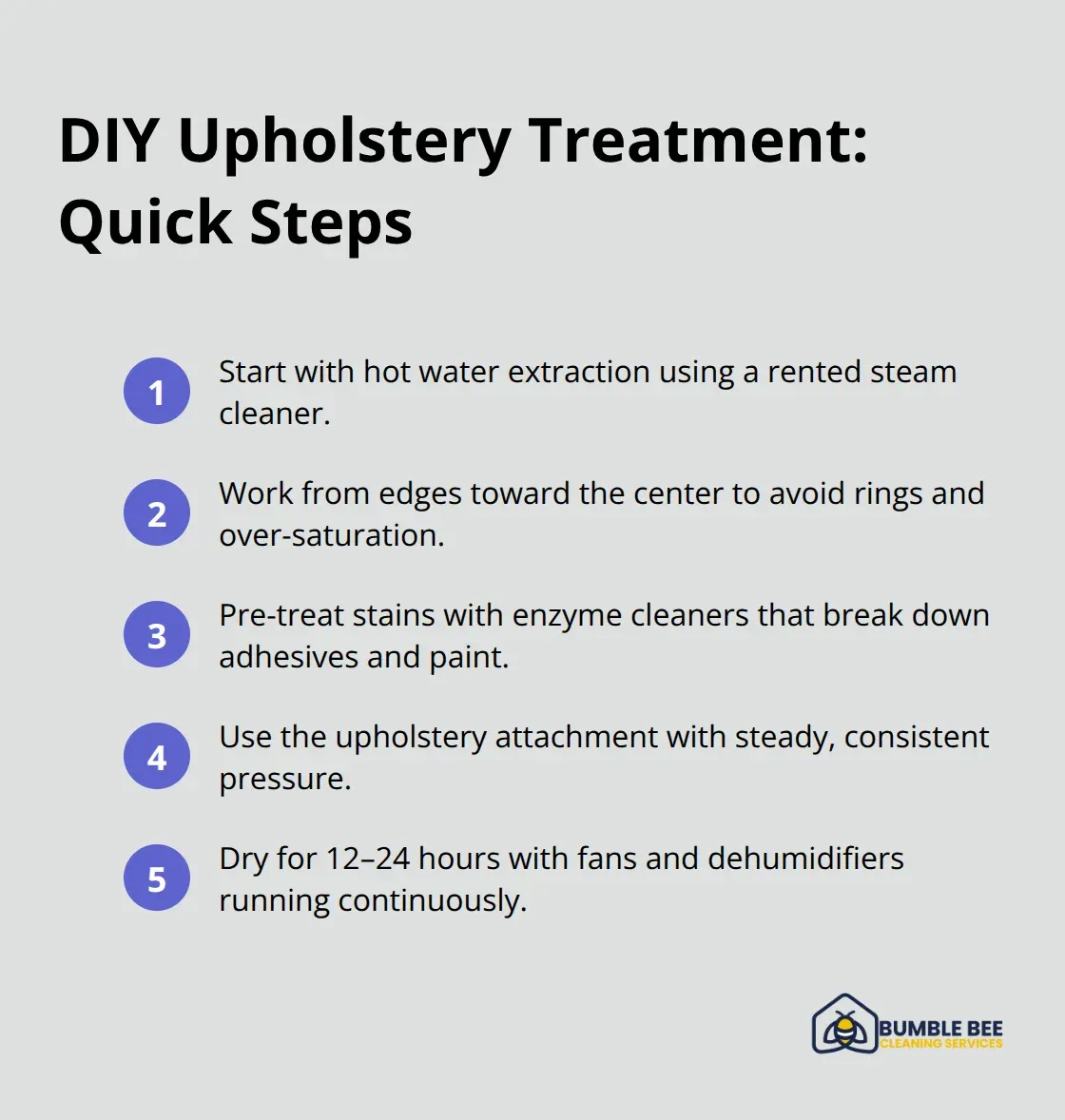 DIY Upholstery Treatment: Quick Steps

1 Start with hot water extraction using a rented steam cleaner.

2 Work from edges toward the center to avoid rings and over-saturation.

3 Pre-treat stains with enzyme cleaners that break down adhesives and paint.

4 Use the upholstery attachment with steady, consistent pressure.

5 Dry for 12–24 hours with fans and dehumidifiers running continuously.

BUMBLE BEE
CLEANING SERVICES